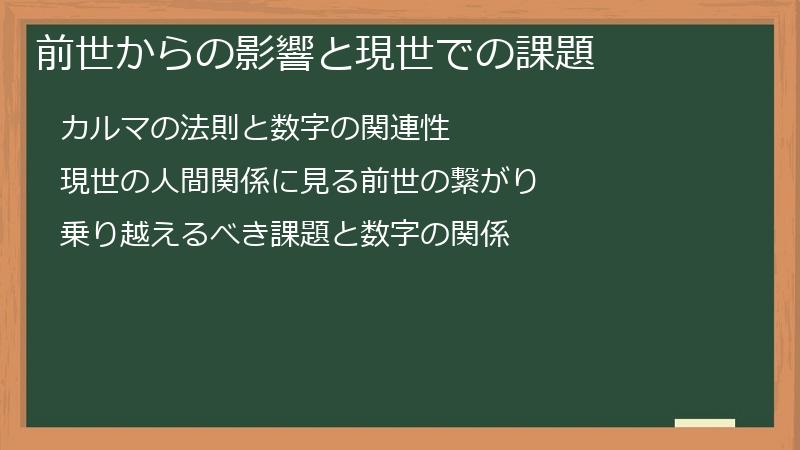 前世からの影響と現世での課題

カルマの法則と数字の関連性

現世の人間関係に見る前世の繋がり

乗り越えるべき課題と数字の関係